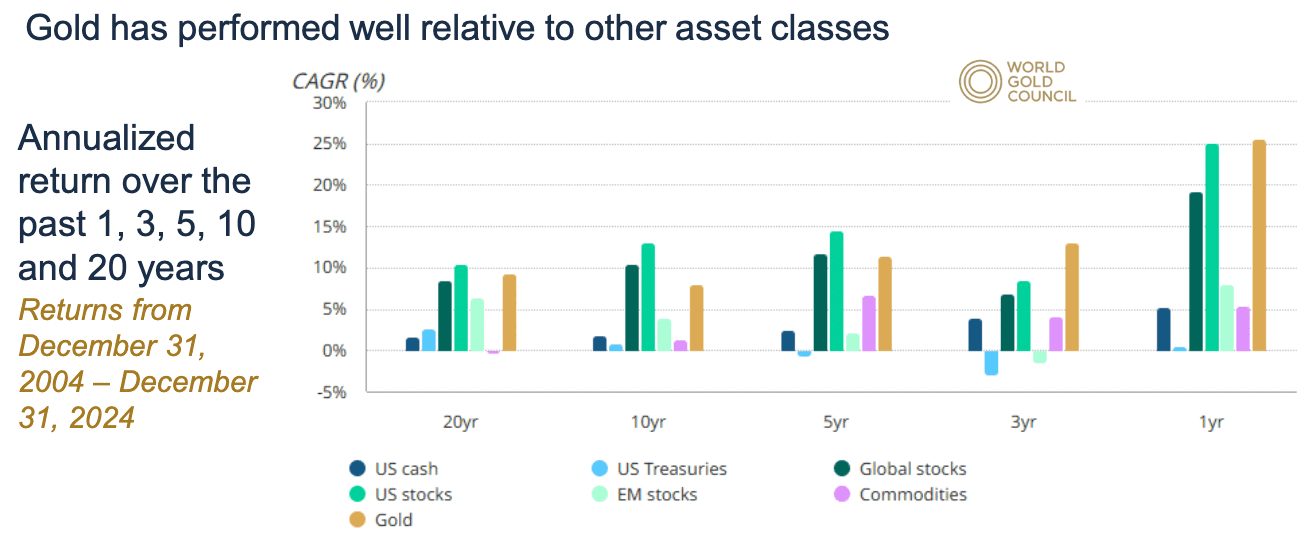 Gold has performed well relative to other asset classes

Annualized return over the past 1, 3, 5, 10 and 20 years

Returns from December 31, 2004 – December 31, 2024

CAGR (%)

WORLD GOLD COUNCIL

30%
25%
20%
15%
10%
5%
0%
-5%

20yr 10yr 5yr 3yr 1yr

US cash
US Treasuries
Global stocks
US stocks
EM stocks
Commodities
Gold